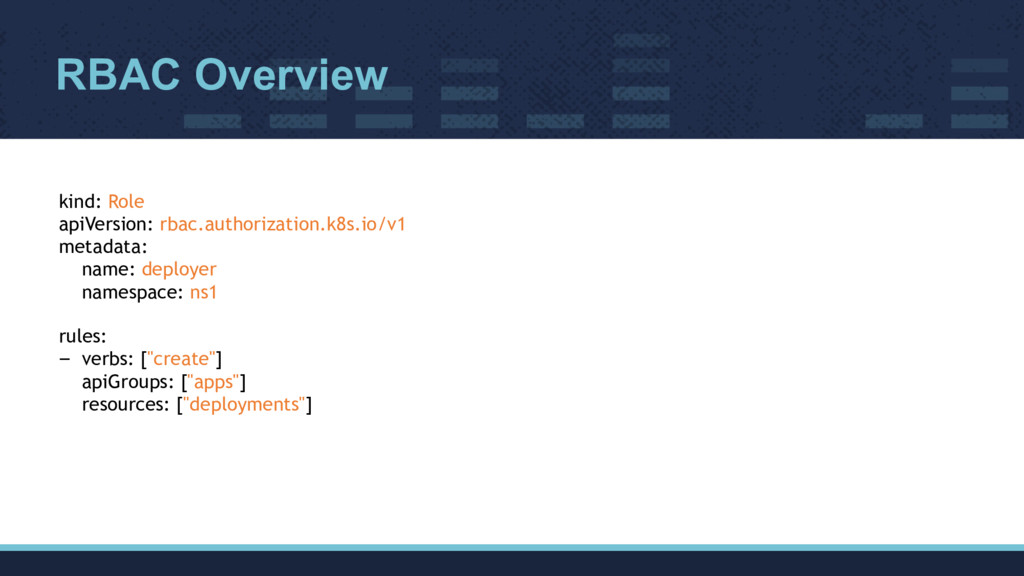 RBAC Overview

kind: Role
apiVersion: rbac.authorization.k8s.io/v1
metadata:
  name: deployer
  namespace: ns1

rules:
− verbs: ["create"]
  apiGroups: ["apps"]
  resources: ["deployments"]